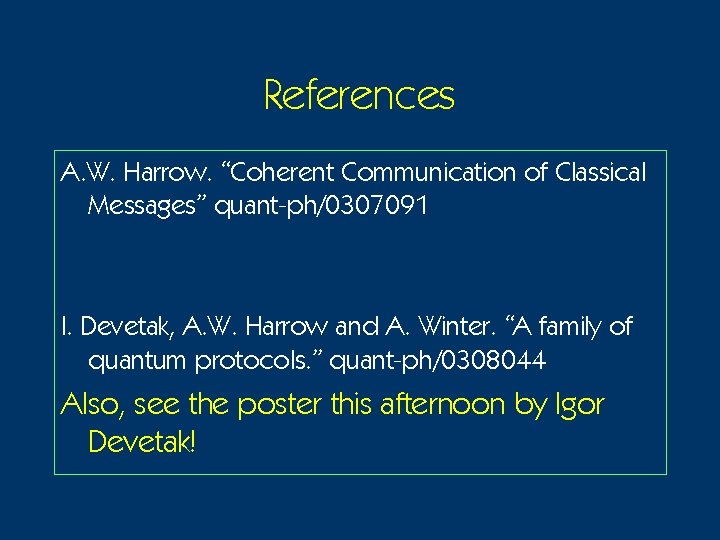 References

A.W. Harrow. “Coherent Communication of Classical Messages” quant-ph/0307091

I. Devetak, A.W. Harrow and A. Winter. “A family of quantum protocols.” quant-ph/0308044

Also, see the poster this afternoon by Igor Devetak!